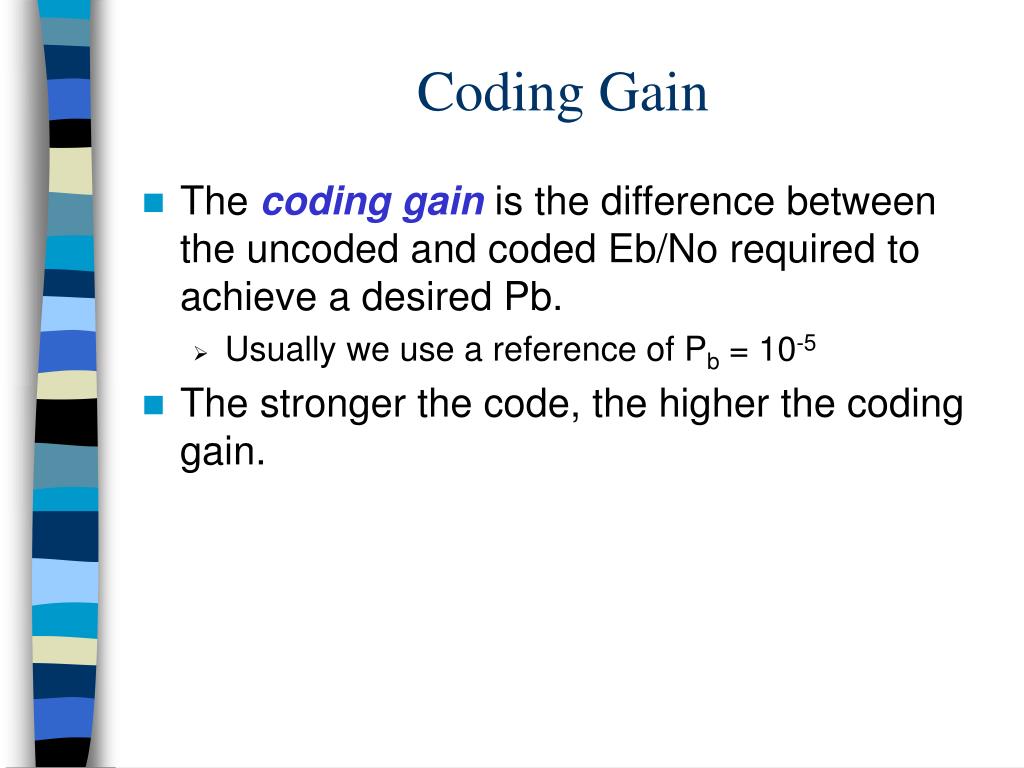 Coding Gain

The coding gain is the difference between the uncoded and coded Eb/No required to achieve a desired Pb.

Usually we use a reference of $P_b = 10^{-5}$

The stronger the code, the higher the coding gain.